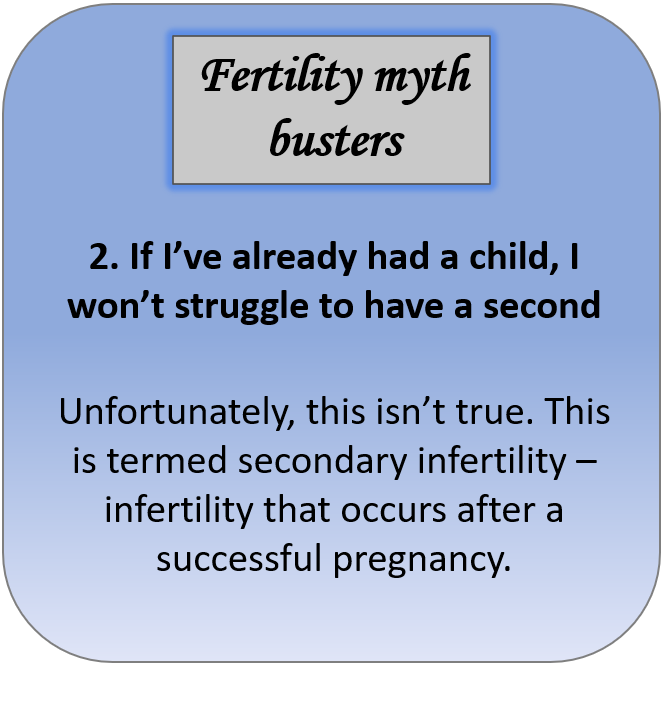 Fertility myth busters

2. If I’ve already had a child, I won’t struggle to have a second

Unfortunately, this isn’t true. This is termed secondary infertility – infertility that occurs after a successful pregnancy.